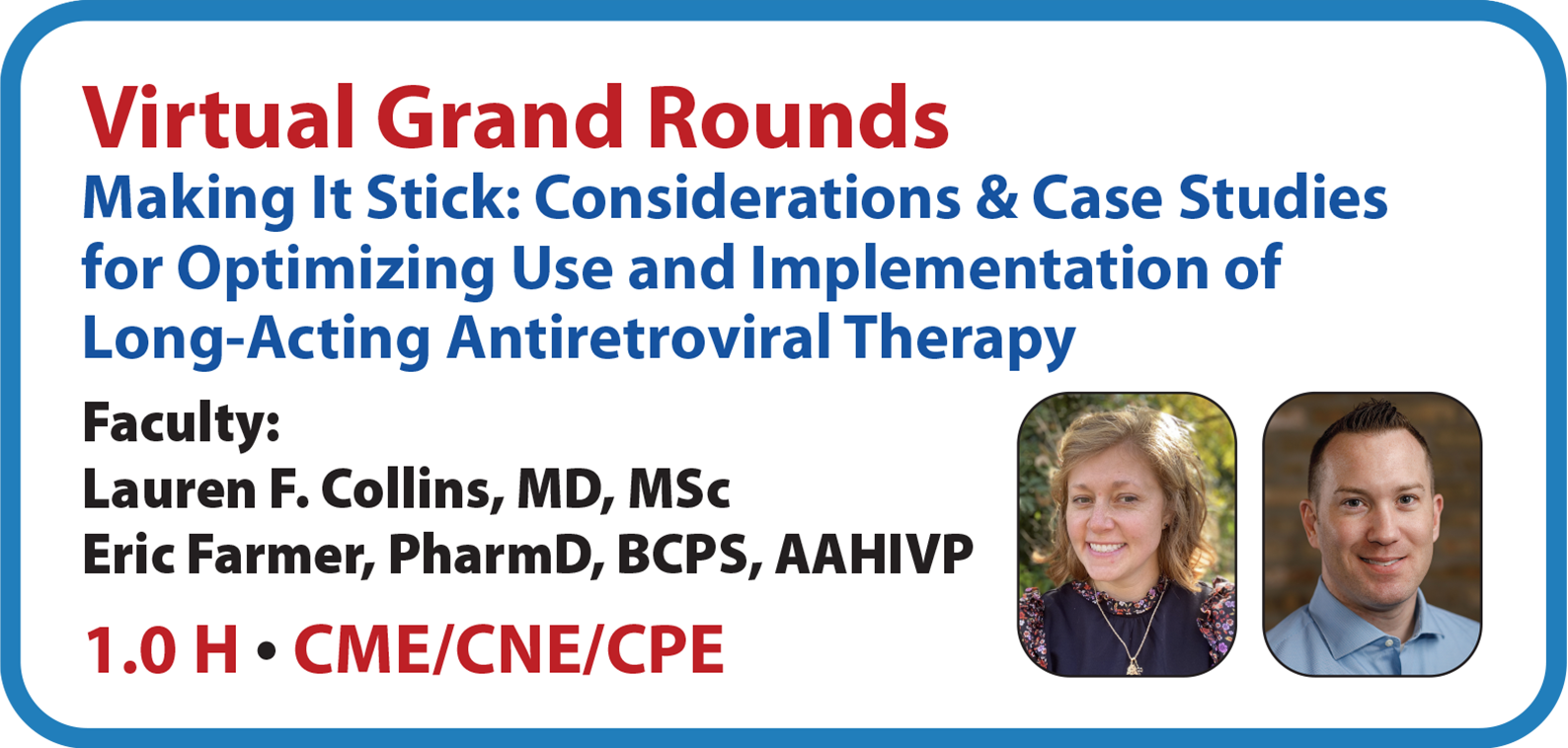 Virtual Grand Rounds
Making It Stick: Considerations & Case Studies for Optimizing Use and Implementation of Long-Acting Antiretroviral Therapy

Faculty:
Lauren F. Collins, MD, MSc
Eric Farmer, PharmD, BCPS, AAHIVP

1.0 H • CME/CNE/CPE